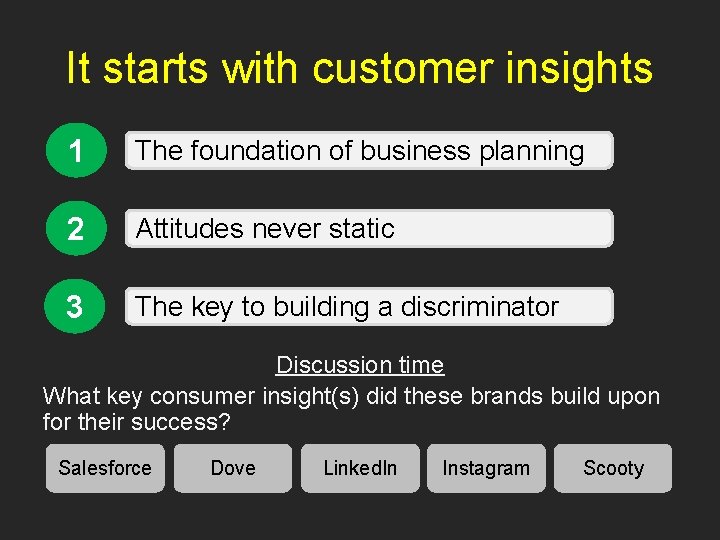 It starts with customer insights

1 The foundation of business planning

2 Attitudes never static

3 The key to building a discriminator

Discussion time

What key consumer insight(s) did these brands build upon for their success?

Salesforce

Dove

LinkedIn

Instagram

Scooty